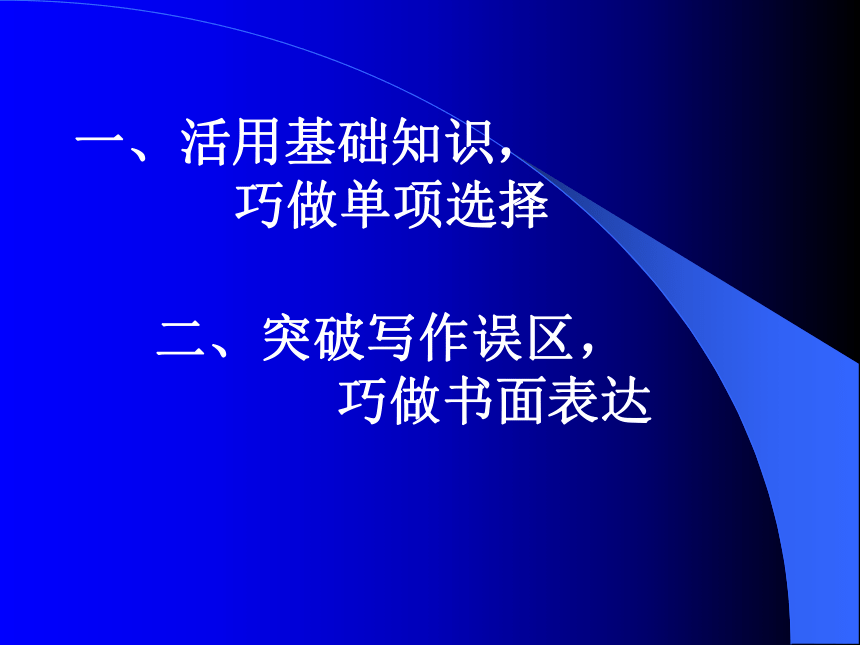 一、活用基础知识，
巧做单项选择

二、突破写作误区，
巧做书面表达